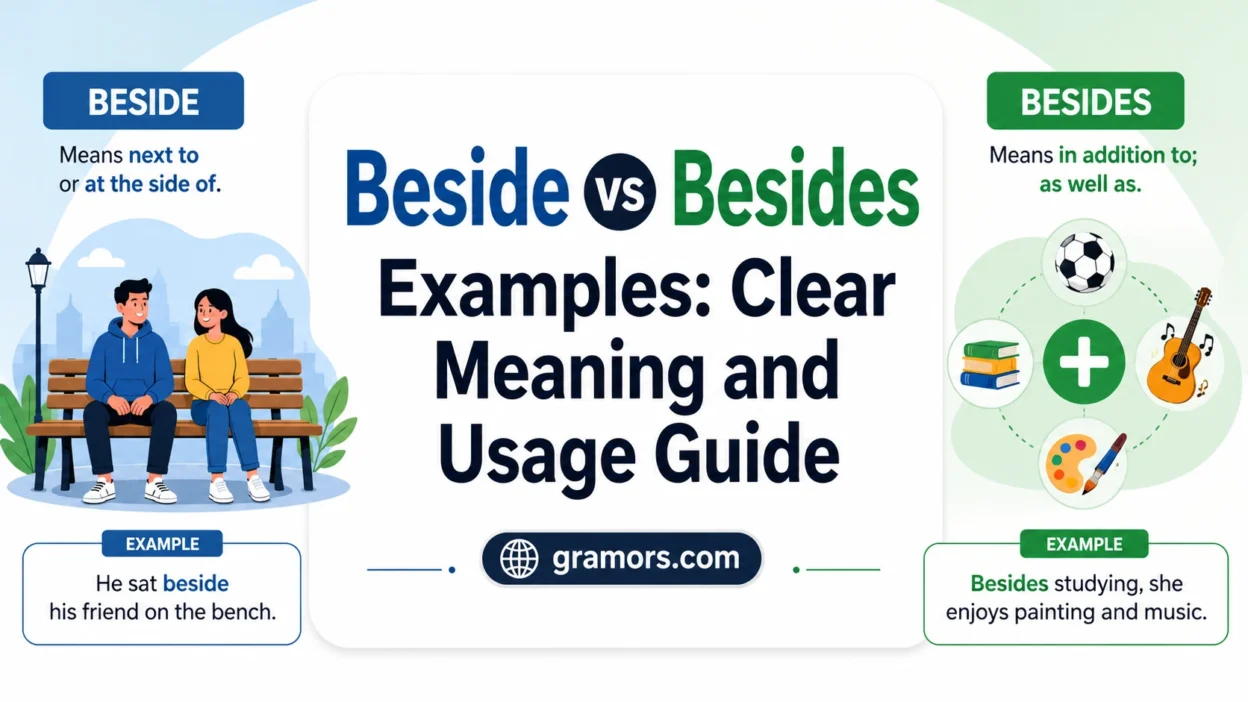 BESIDE

Means next to or at the side of.

EXAMPLE

He sat beside his friend on the bench.

Beside vs Besides Examples: Clear Meaning and Usage Guide

gramors.com

BESIDES

Means in addition to; as well as.

EXAMPLE

Besides studying, she enjoys painting and music.